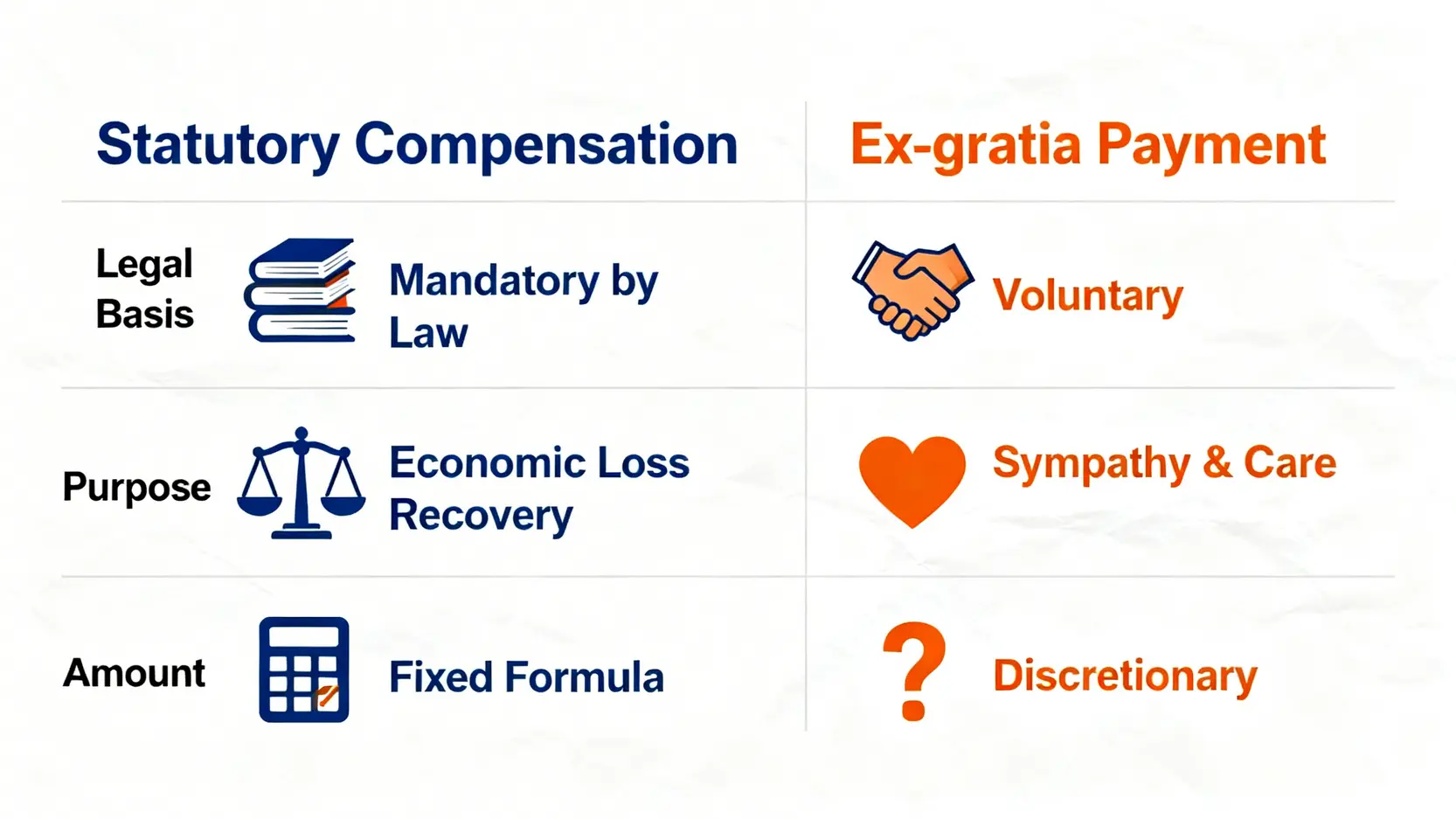 | | Statutory Compensation | Ex-gratia Payment |
|---|---|---|
| Legal Basis | Mandatory by Law | Voluntary |
| Purpose | Economic Loss Recovery | Sympathy & Care |
| Amount | Fixed Formula | Discretionary |